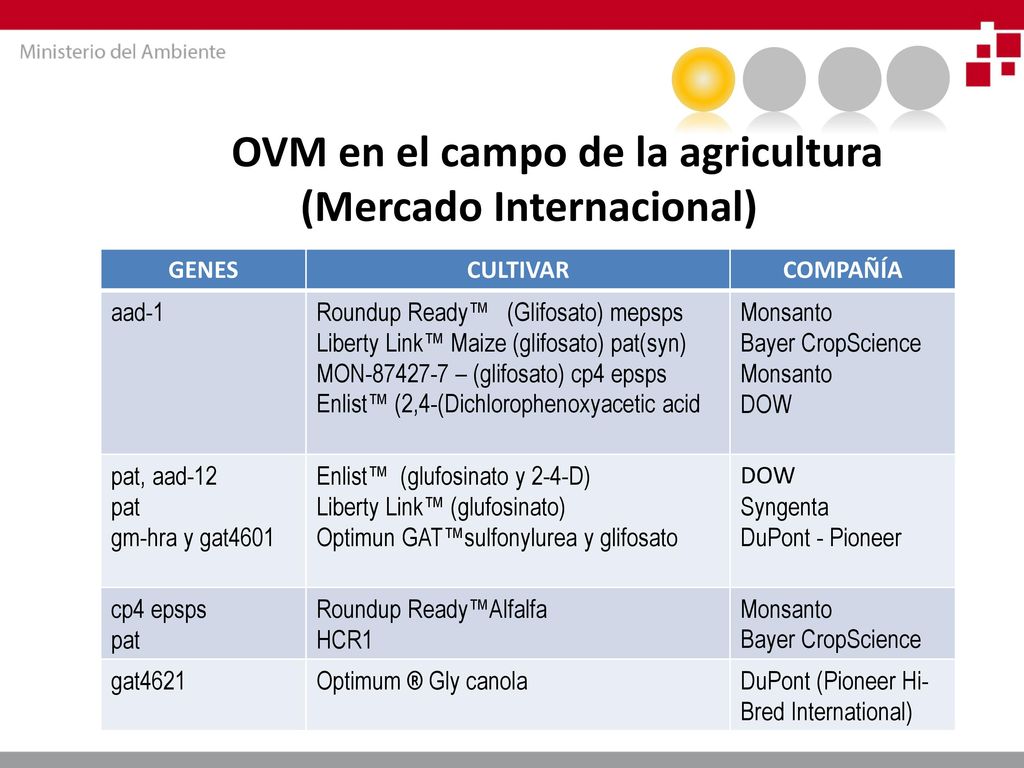 Ministerio del Ambiente

OVM en el campo de la agricultura (Mercado Internacional)

| GENES | CULTIVAR | COMPAÑÍA |
|---|---|---|
| aad-1 | Roundup Ready™ (Glifosato) mepsps<br>Liberty Link™ Maize (glifosato) pat(syn)<br>MON-87427-7 – (glifosato) cp4 epsps<br>Enlist™ (2,4-(Dichlorophenoxyacetic acid | Monsanto<br>Bayer CropScience<br>Monsanto<br>DOW |
| pat, aad-12<br>pat<br>gm-hra y gat4601 | Enlist™ (glufosinato y 2-4-D)<br>Liberty Link™ (glufosinato)<br>Optimun GAT™sulfonylurea y glifosato | DOW<br>Syngenta<br>DuPont - Pioneer |
| cp4 epsps<br>pat | Roundup Ready™Alfalfa<br>HCR1 | Monsanto<br>Bayer CropScience |
| gat4621 | Optimum ® Gly canola | DuPont (Pioneer Hi-Bred International) |